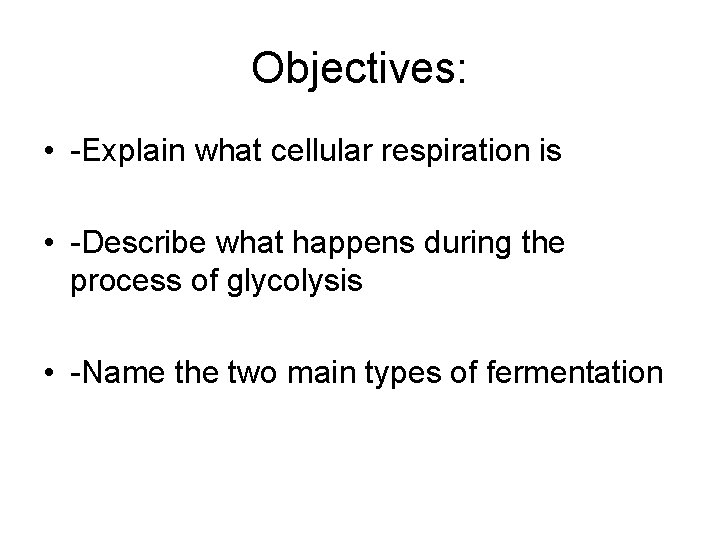 Objectives:

• -Explain what cellular respiration is

• -Describe what happens during the process of glycolysis

• -Name the two main types of fermentation